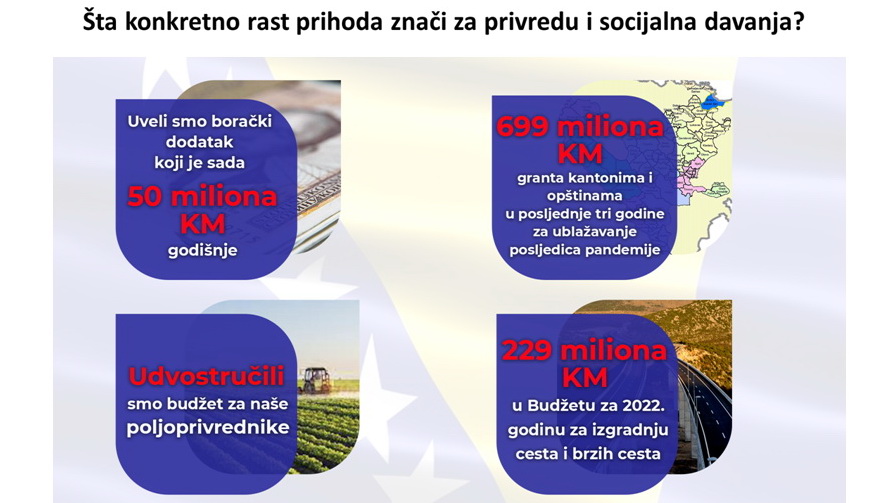 Šta konkretno rast prihoda znači za privredu i socijalna davanja?

Uveli smo borački dodatak koji je sada

50 miliona KM

godišnje

699 miliona KM

granta kantonima i opštinama u posljednje tri godine za ublažavanje posljedica pandemije

Udvostručili

smo budžet za naše poljoprivrednike

229 miliona KM

u Budžetu za 2022. godinu za izgradnju cesta i brzih cesta